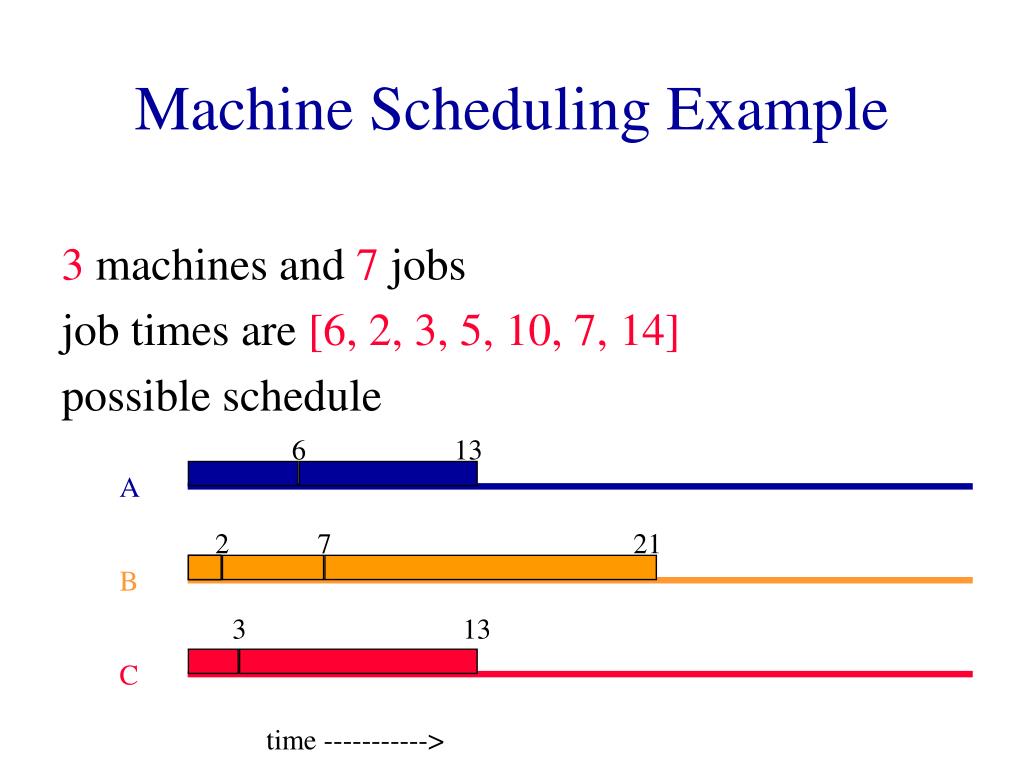 Machine Scheduling Example

3 machines and 7 jobs

job times are [6, 2, 3, 5, 10, 7, 14]

possible schedule

6 13
A

2 7 21
B

3 13
C

time ----------->